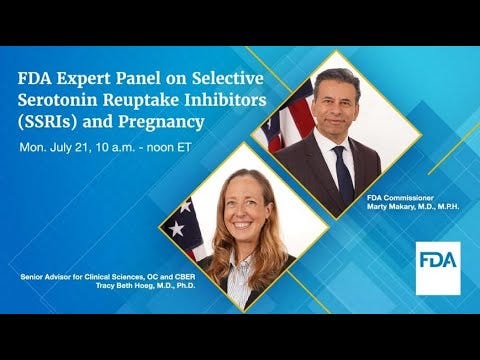 FDA Expert Panel on Selective Serotonin Reuptake Inhibitors (SSRIs) and Pregnancy

Mon. July 21, 10 a.m. - noon ET

FDA Commissioner
Marty Makary, M.D., M.P.H.

Senior Advisor for Clinical Sciences, OC and CBER
Tracy Beth Hoeg, M.D., Ph.D.

FDA